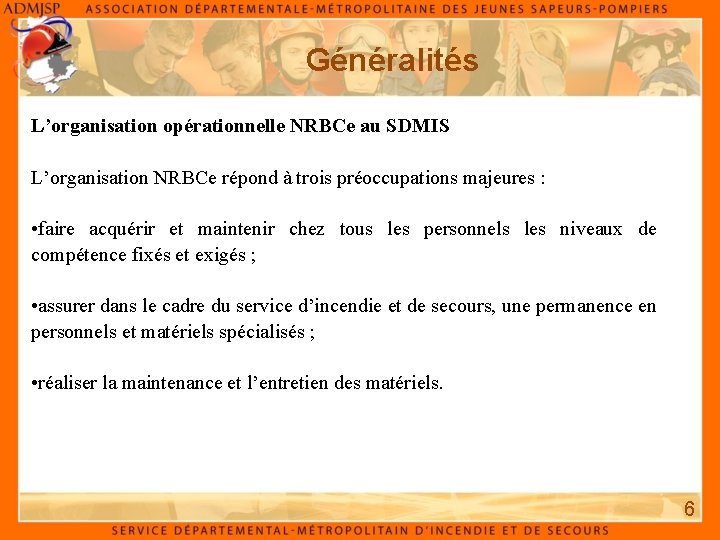 ADMJSP ASSOCIATION DÉPARTEMENTALE-MÉTROPOLITAINE DES JEUNES SAPEURS-POMPIERS

Généralités

L'organisation opérationnelle NRBCe au SDMIS

L'organisation NRBCe répond à trois préoccupations majeures :

•faire acquérir et maintenir chez tous les personnels les niveaux de compétence fixés et exigés ;

•assurer dans le cadre du service d'incendie et de secours, une permanence en personnels et matériels spécialisés ;

•réaliser la maintenance et l'entretien des matériels.

6

SERVICE DÉPARTEMENTAL-MÉTROPOLITAIN D'INCENDIE ET DE SECOURS